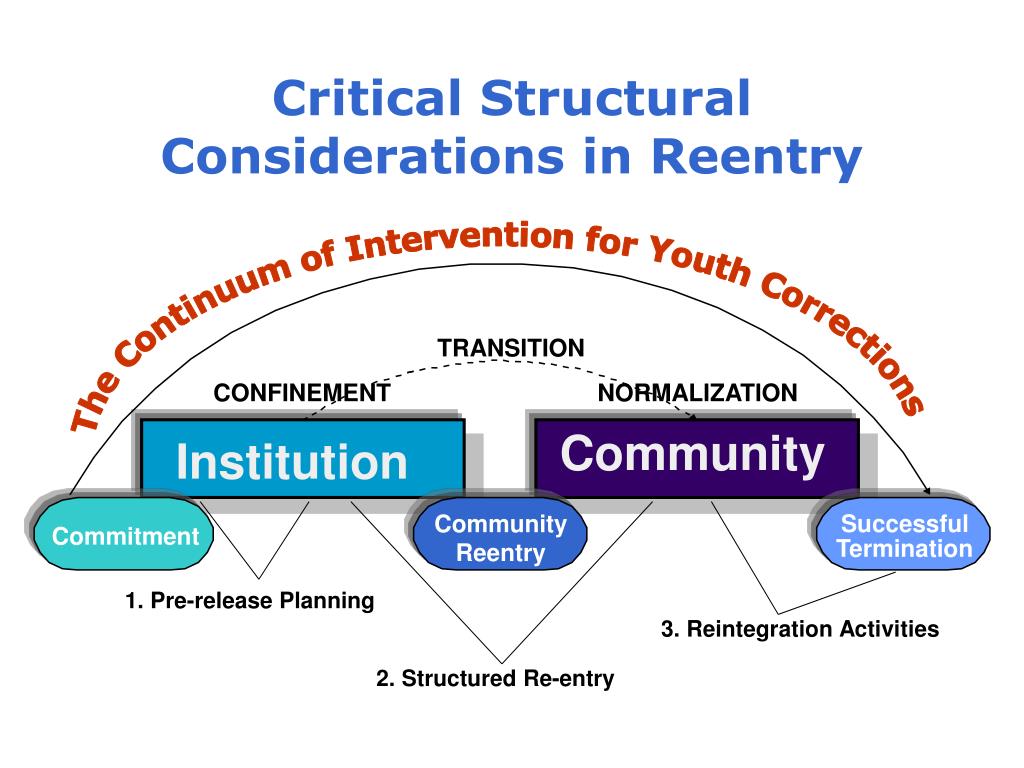 Critical Structural Considerations in Reentry

The Continuum of Intervention for Youth Corrections

TRANSITION

CONFINEMENT

NORMALIZATION

Institution

Community

Commitment

Community Reentry

Successful Termination

1. Pre-release Planning

2. Structured Re-entry

3. Reintegration Activities